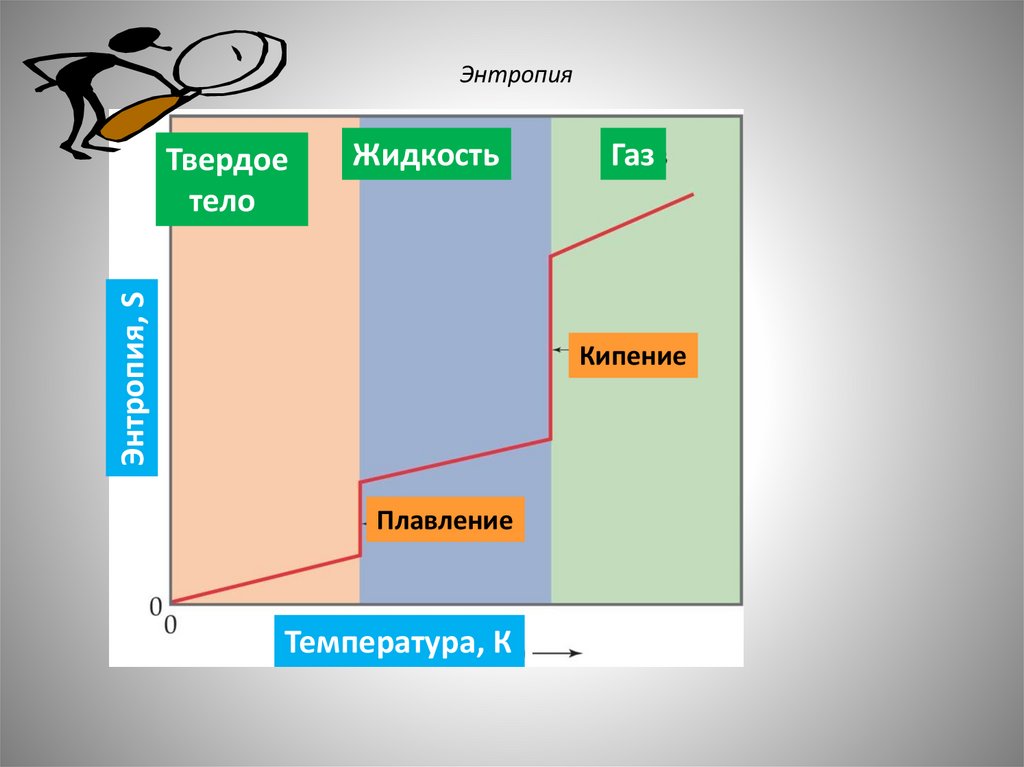 Энтропия

Твердое тело

Жидкость

Газ

Энтропия, S

Кипение

Плавление

0

0

Температура, К